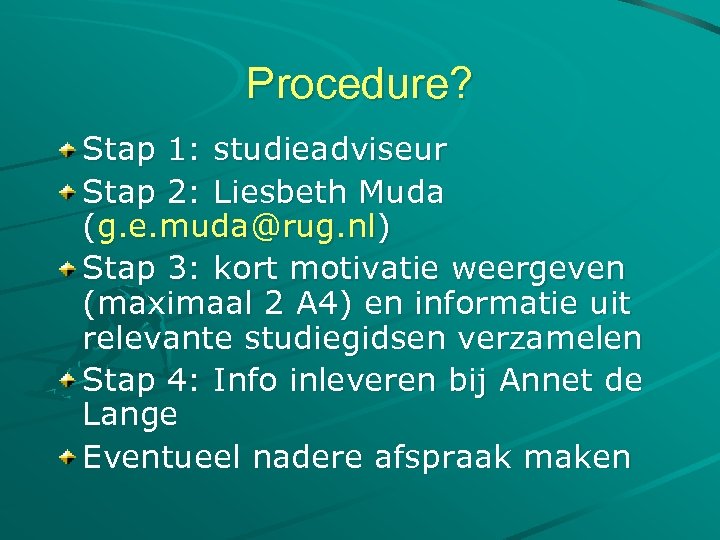 Procedure?

Stap 1: studieadviseur

Stap 2: Liesbeth Muda (g.e.muda@rug.nl)

Stap 3: kort motivatie weergeven (maximaal 2 A4) en informatie uit relevante studiegidsen verzamelen

Stap 4: Info inleveren bij Annet de Lange

Eventueel nadere afspraak maken